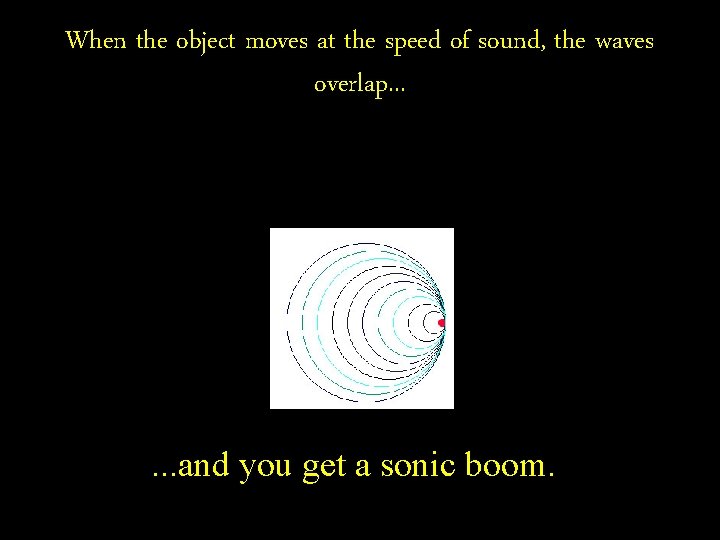 When the object moves at the speed of sound, the waves overlap...

...and you get a sonic boom.